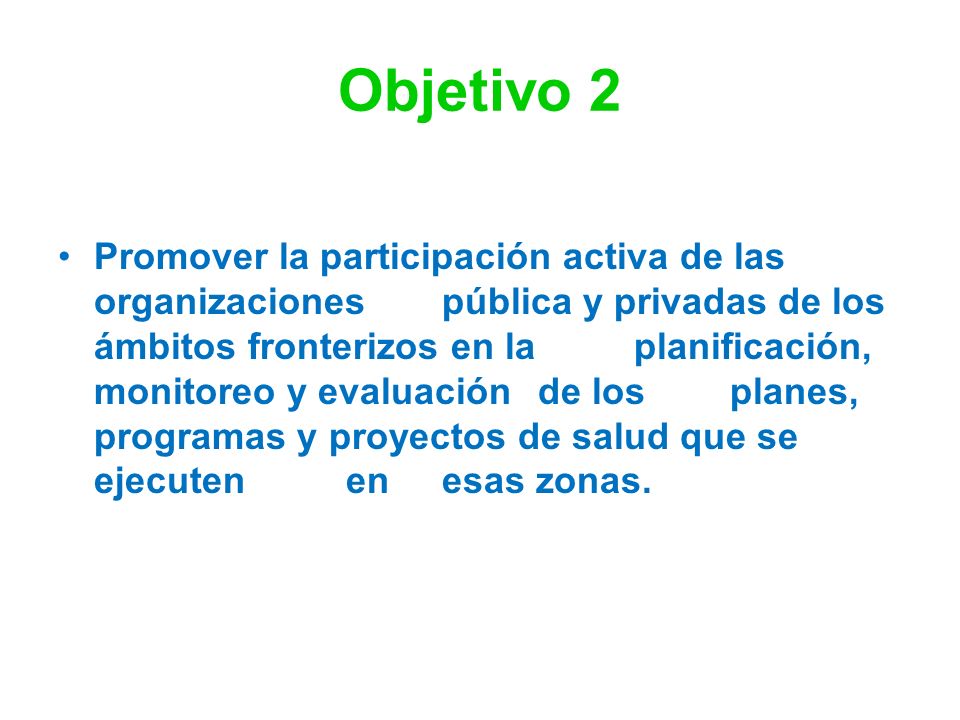 Objetivo 2

• Promover la participación activa de las organizaciones pública y privadas de los ámbitos fronterizos en la planificación, monitoreo y evaluación de los planes, programas y proyectos de salud que se ejecuten en esas zonas.